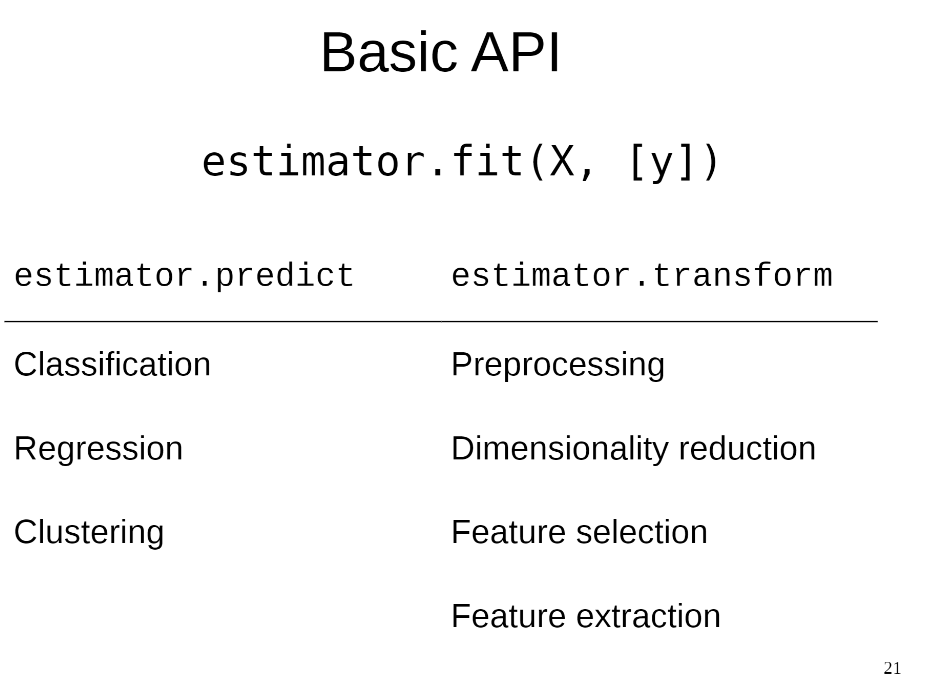 Basic API

estimator.fit(X, [y])

| estimator.predict | estimator.transform |
|---|---|
| Classification | Preprocessing |
| Regression | Dimensionality reduction |
| Clustering | Feature selection |
| | Feature extraction |

21